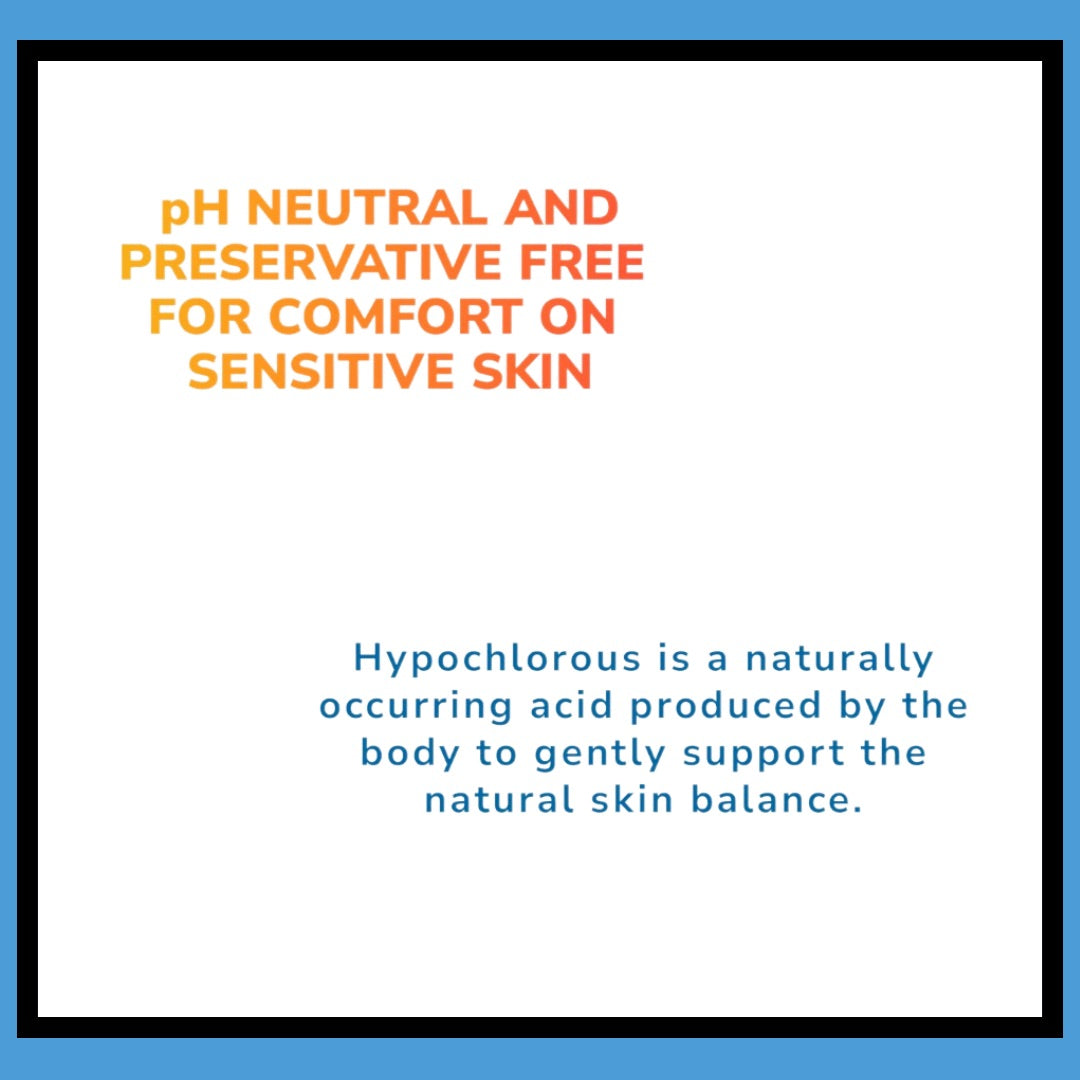 pH NEUTRAL AND PRESERVATIVE FREE FOR COMFORT ON SENSITIVE SKIN

Hypochlorous is a naturally occurring acid produced by the body to gently support the natural skin balance.